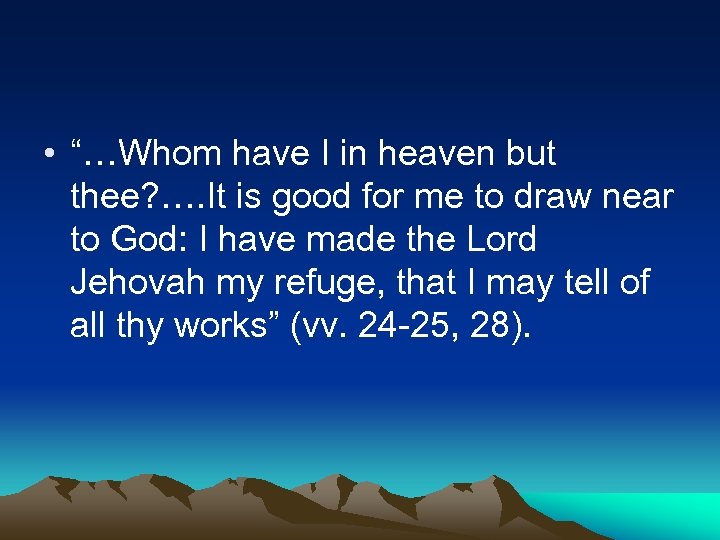 • “…Whom have I in heaven but thee?….It is good for me to draw near to God: I have made the Lord Jehovah my refuge, that I may tell of all thy works” (vv. 24-25, 28).